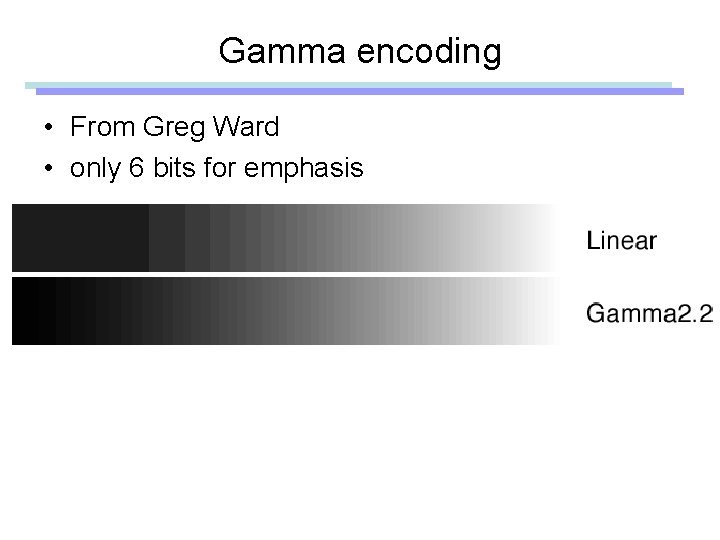 Gamma encoding

• From Greg Ward
• only 6 bits for emphasis

Linear

Gamma2.2